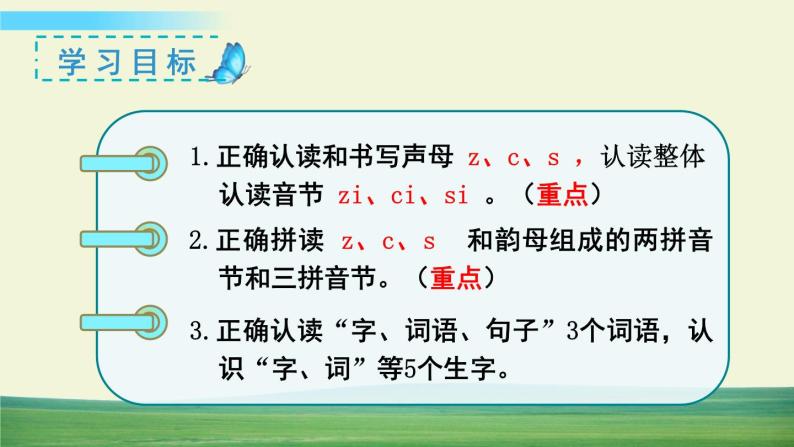 学习目标

1. 正确认读和书写声母 z、c、s ，认读整体认读音节 zi、ci、si 。（重点）

2. 正确拼读 z、c、s 和韵母组成的两拼音节和三拼音节。（重点）

3. 正确认读“字、词语、句子”3个词语，认识“字、词”等5个生字。